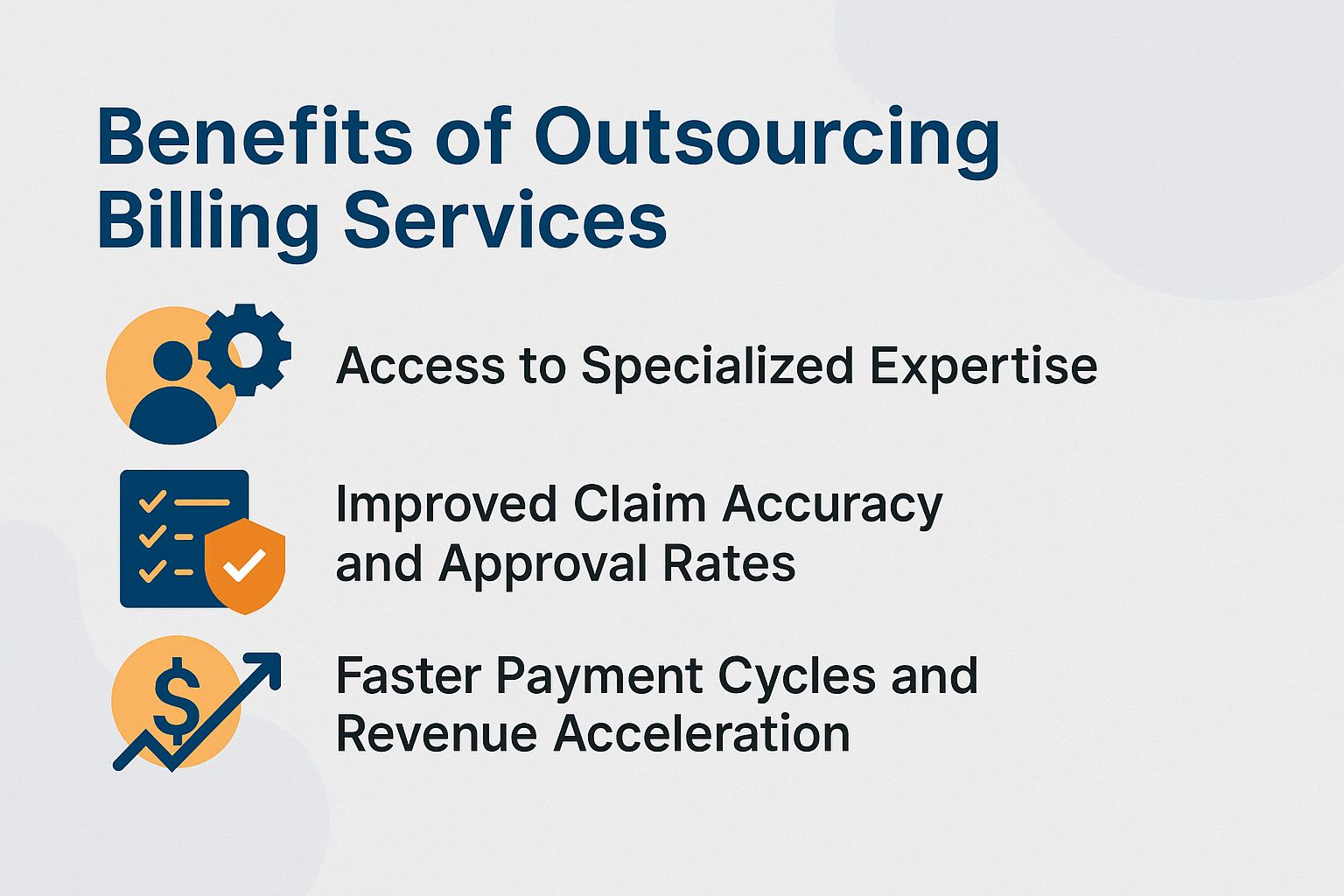 Benefits of Outsourcing Billing Services

Access to Specialized Expertise

Improved Claim Accuracy and Approval Rates

$

Faster Payment Cycles and Revenue Acceleration